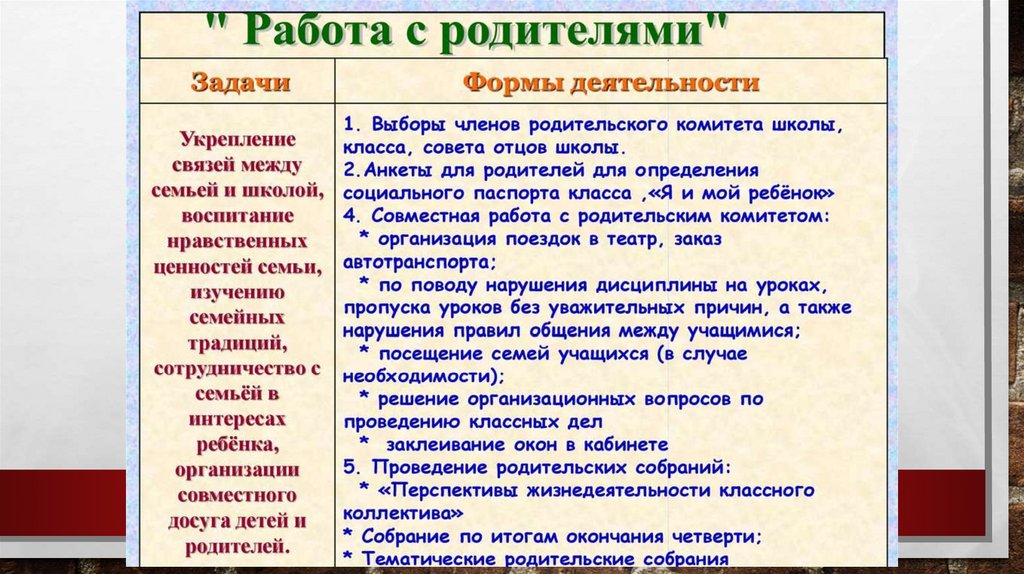 " Работа с родителями"

| Задачи | Формы деятельности |
|---|---|
| Укрепление связей между семьей и школой, воспитание нравственных ценностей семьи, изучению семейных традиций, сотрудничество с семьёй в интересах ребёнка, организации совместного досуга детей и родителей. | 1. Выборы членов родительского комитета школы, класса, совета отцов школы. 2.Анкеты для родителей для определения социального паспорта класса ,«Я и мой ребёнок» 4. Совместная работа с родительским комитетом: * организация поездок в театр, заказ автотранспорта; * по поводу нарушения дисциплины на уроках, пропуска уроков без уважительных причин, а также нарушения правил общения между учащимися; * посещение семей учащихся (в случае необходимости); * решение организационных вопросов по проведению классных дел * заклеивание окон в кабинете 5. Проведение родительских собраний: * «Перспективы жизнедеятельности классного коллектива» * Собрание по итогам окончания четверти; * Тематические родительские собрания |